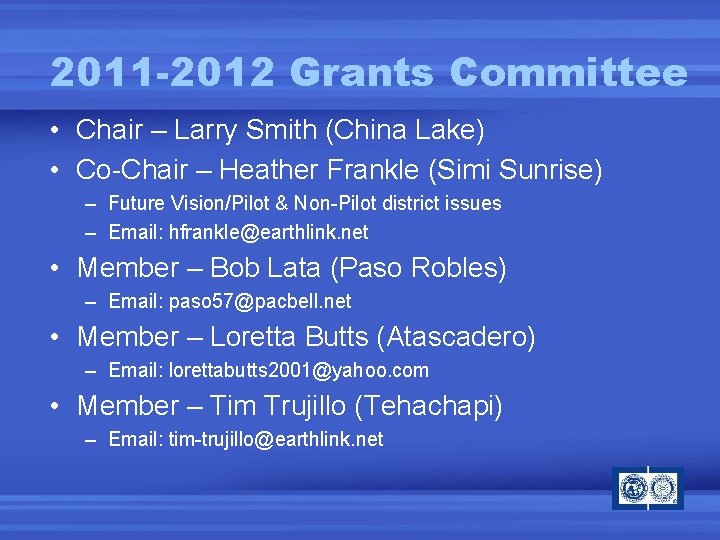 2011-2012 Grants Committee

• Chair – Larry Smith (China Lake)
• Co-Chair – Heather Frankle (Simi Sunrise)
– Future Vision/Pilot & Non-Pilot district issues
– Email: hfrankle@earthlink.net
• Member – Bob Lata (Paso Robles)
– Email: paso57@pacbell.net
• Member – Loretta Butts (Atascadero)
– Email: lorettabutts2001@yahoo.com
• Member – Tim Trujillo (Tehachapi)
– Email: tim-trujillo@earthlink.net